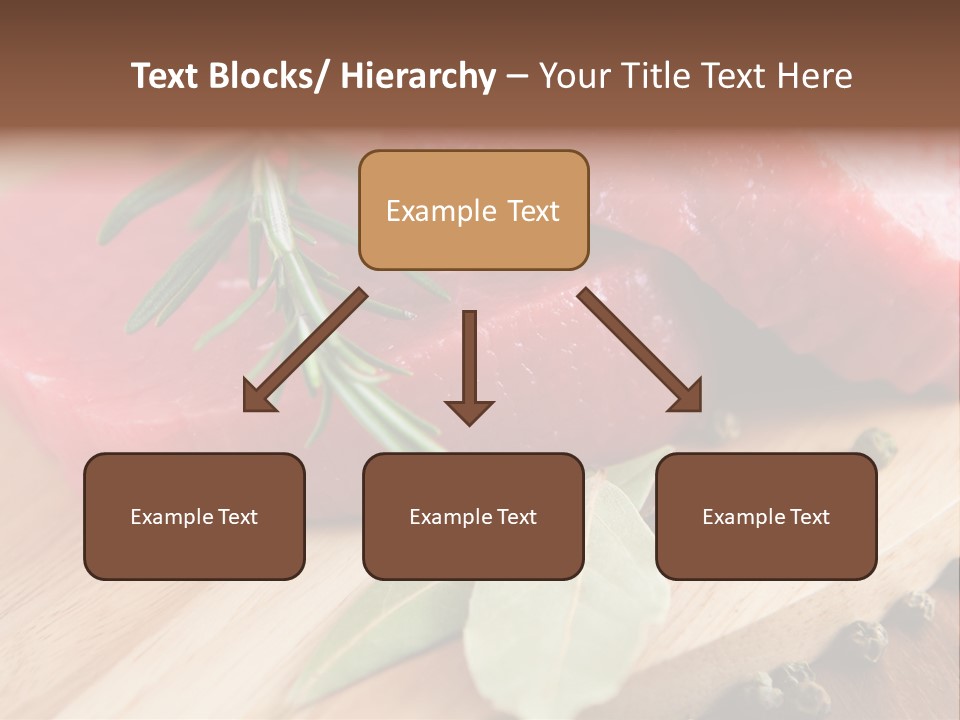 Text Blocks/ Hierarchy – Your Title Text Here

Example Text

Example Text

Example Text

Example Text